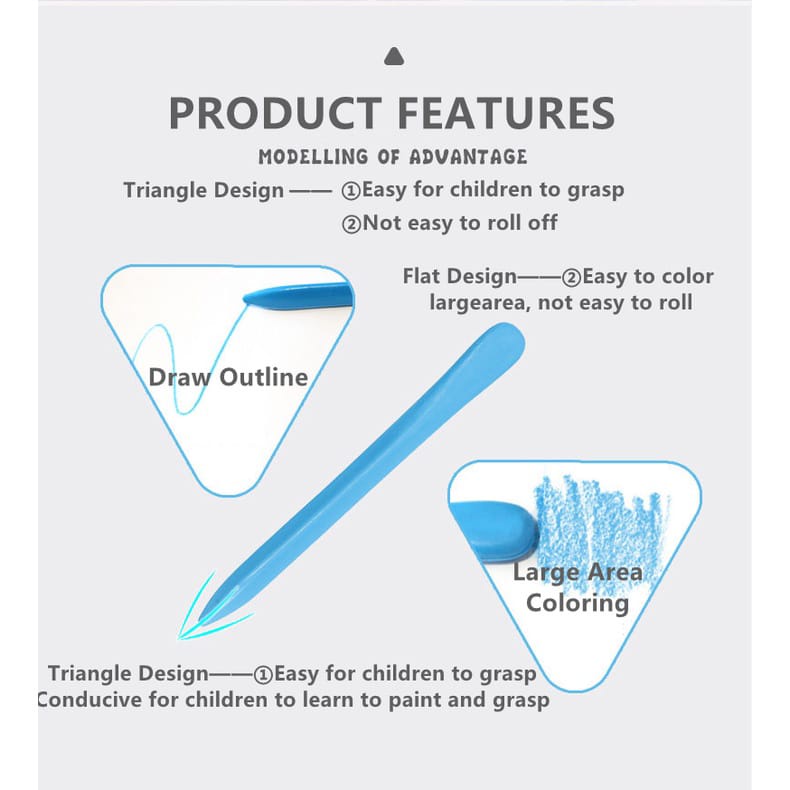 PRODUCT FEATURES

MODELLING OF ADVANTAGE

Triangle Design —— ①Easy for children to grasp
②Not easy to roll off

Flat Design——②Easy to color largearea, not easy to roll

Draw Outline

Large Area Coloring

Triangle Design——①Easy for children to grasp
Conducive for children to learn to paint and grasp